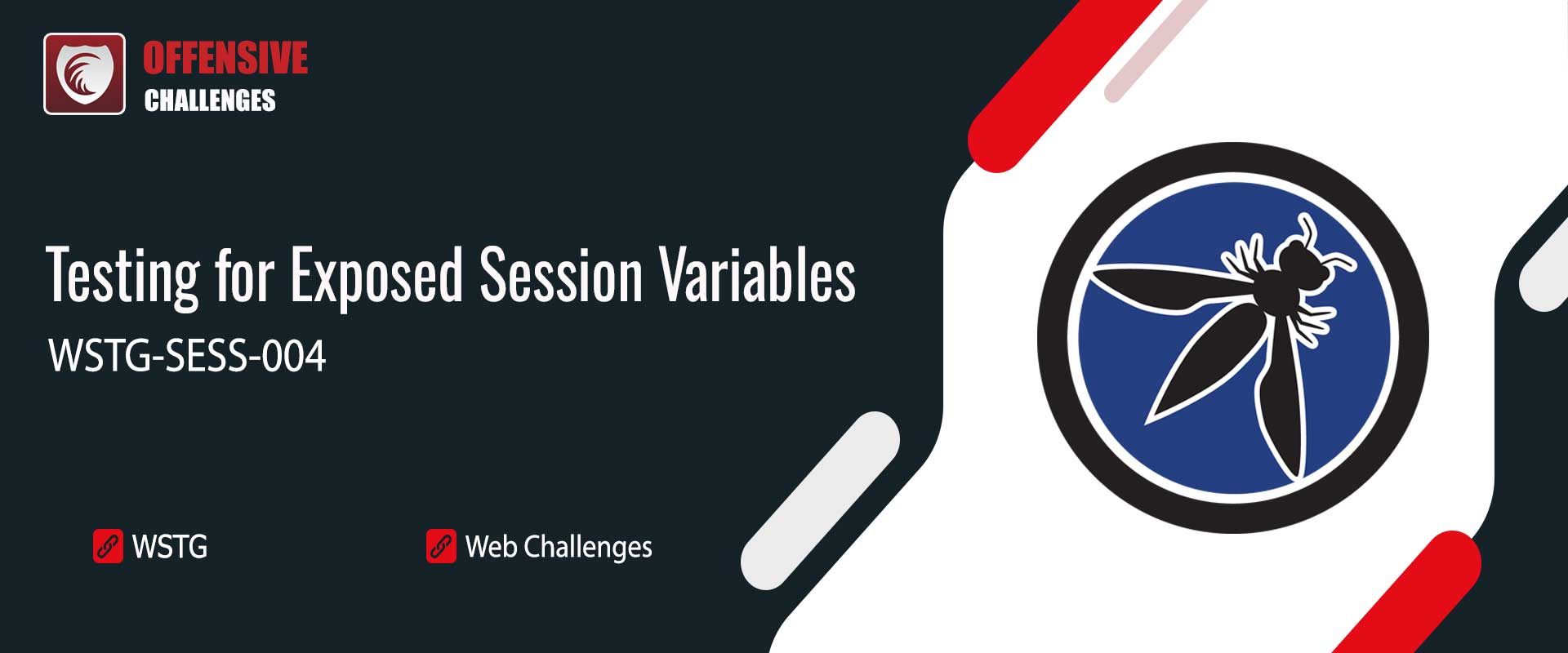 OFFENSIVE
CHALLENGES

Testing for Exposed Session Variables
WSTG-SESS-004

WSTG

Web Challenges